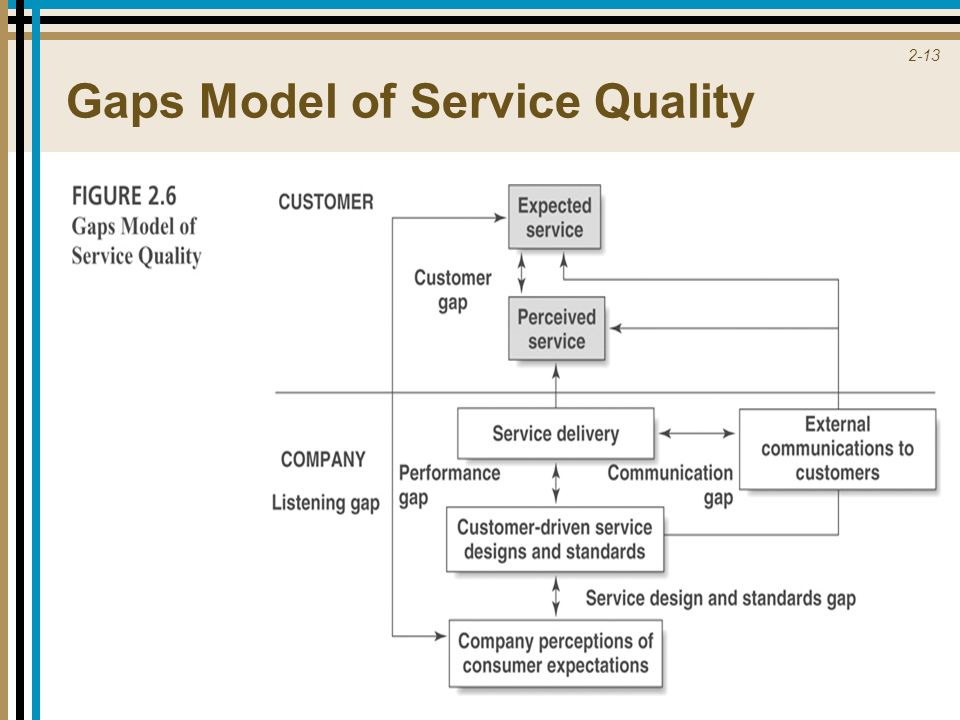 2-13

Gaps Model of Service Quality

FIGURE 2.6
Gaps Model of Service Quality

CUSTOMER

Expected service

Customer gap

Perceived service

COMPANY

Listening gap

Service delivery

External communications to customers

Performance gap

Communication gap

Customer-driven service designs and standards

Service design and standards gap

Company perceptions of consumer expectations